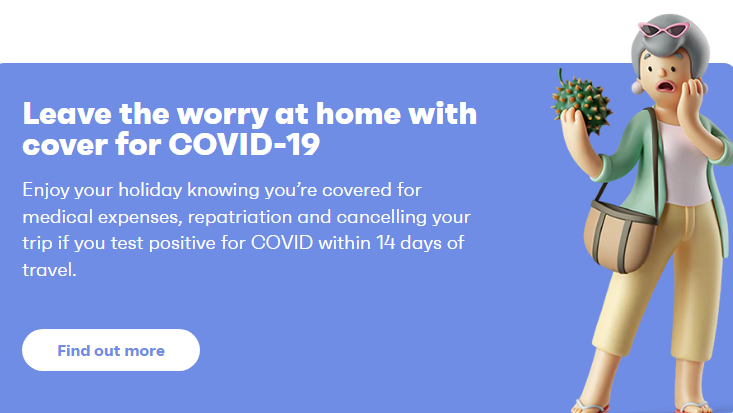 Leave the worry at home with cover for COVID-19

Enjoy your holiday knowing you're covered for medical expenses, repatriation and cancelling your trip if you test positive for COVID within 14 days of travel.

Find out more